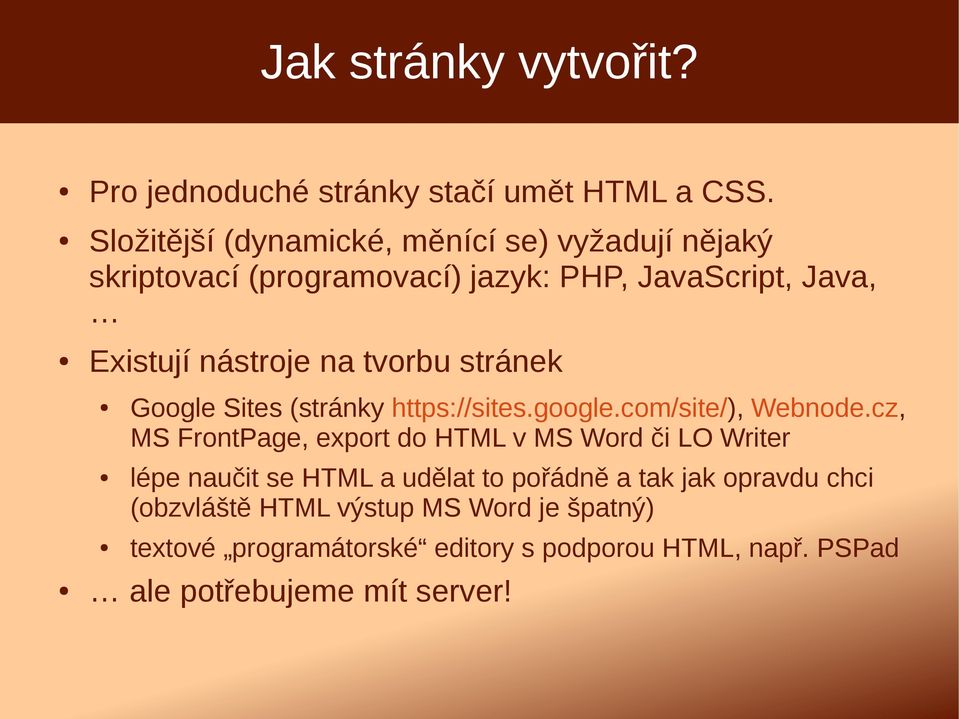 Jak stránky vytvořit?

• Pro jednoduché stránky stačí umět HTML a CSS.
• Složitější (dynamické, měnící se) vyžadují nějaký skriptovací (programovací) jazyk: PHP, JavaScript, Java, …
• Existují nástroje na tvorbu stránek
  • Google Sites (stránky https://sites.google.com/site/), Webnode.cz, MS FrontPage, export do HTML v MS Word či LO Writer
  • lépe naučit se HTML a udělat to pořádně a tak jak opravdu chci (obzvláště HTML výstup MS Word je špatný)
  • textové „programátorské“ editory s podporou HTML, např. PSPad
• … ale potřebujeme mít server!